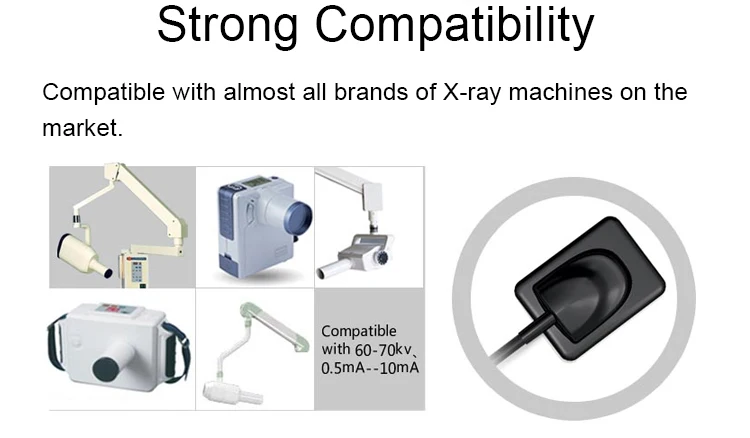 Strong Compatibility

Compatible with almost all brands of X-ray machines on the market.

Compatible with 60-70kv、0.5mA--10mA